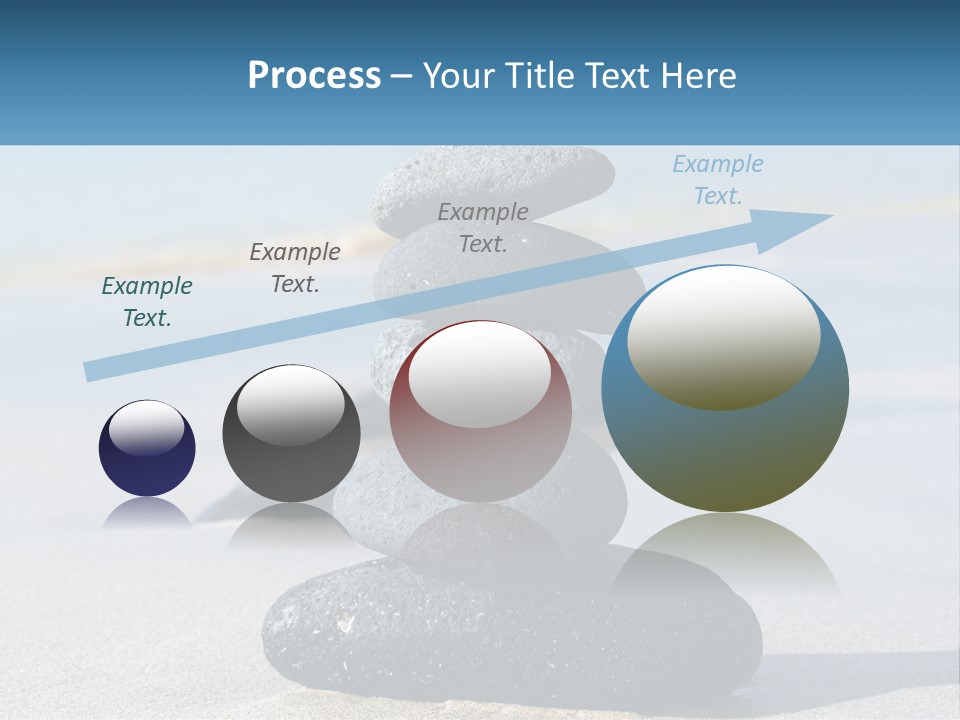 Process – Your Title Text Here

Example Text.

Example Text.

Example Text.

Example Text.